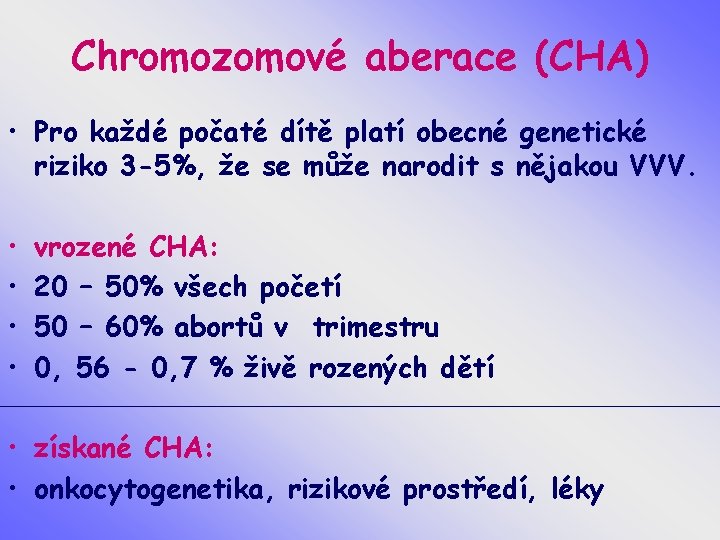 Chromozomové aberace (CHA)

• Pro každé počaté dítě platí obecné genetické riziko 3-5%, že se může narodit s nějakou VVV.

• vrozené CHA:
• 20 – 50% všech početí
• 50 – 60% abortů v  trimestru
• 0, 56 - 0,7 % živě rozených dětí

• získané CHA:
• onkocytogenetika, rizikové prostředí, léky